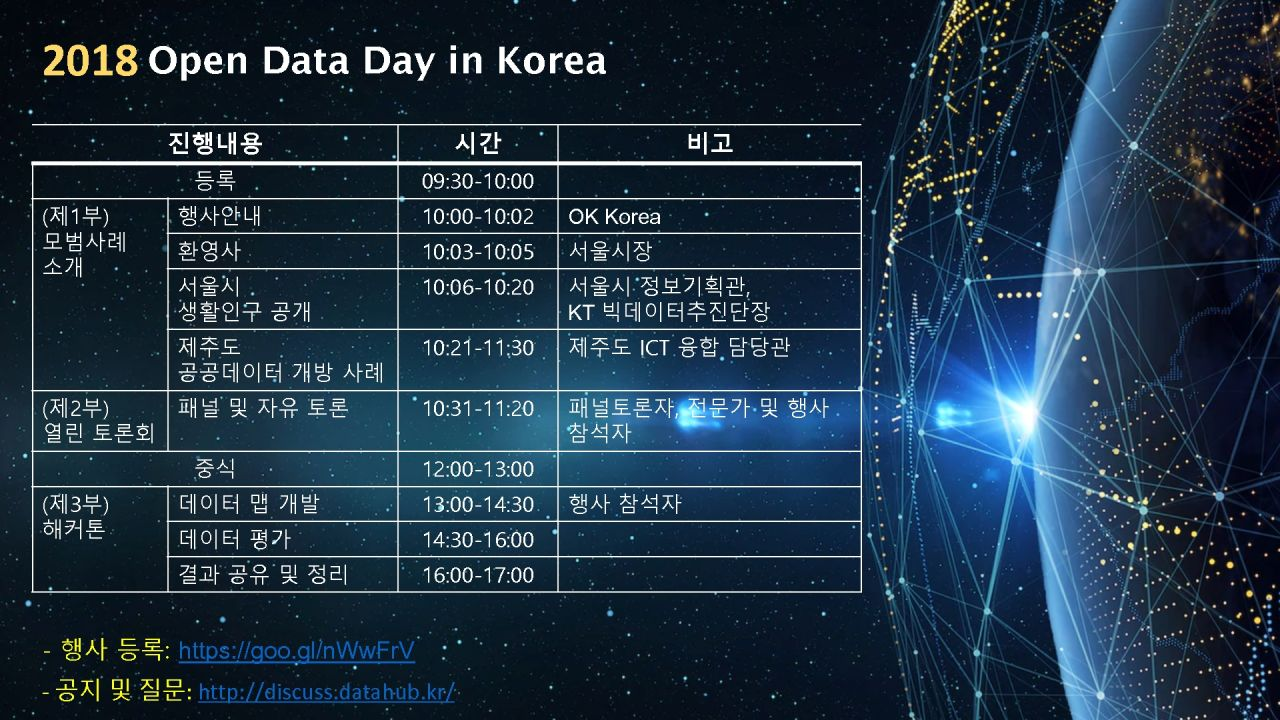 2018 Open Data Day in Korea

| 진행내용 | | 시간 | 비고 |
|---|---|---|---|
| 등록 | | 09:30-10:00 | |
| (제1부) 모범사례 소개 | 행사안내 | 10:00-10:02 | OK Korea |
| | 환영사 | 10:03-10:05 | 서울시장 |
| | 서울시 생활인구 공개 | 10:06-10:20 | 서울시 정보기획관, KT 빅데이터추진단장 |
| | 제주도 공공데이터 개방 사례 | 10:21-11:30 | 제주도 ICT 융합 담당관 |
| (제2부) 열린 토론회 | 패널 및 자유 토론 | 10:31-11:20 | 패널토론자, 전문가 및 행사 참석자 |
| 중식 | | 12:00-13:00 | |
| (제3부) 해커톤 | 데이터 맵 개발 | 13:00-14:30 | 행사 참석자 |
| | 데이터 평가 | 14:30-16:00 | |
| | 결과 공유 및 정리 | 16:00-17:00 | |

- 행사 등록: https://goo.gl/nWwFrV
- 공지 및 질문: http://discuss.datahub.kr/